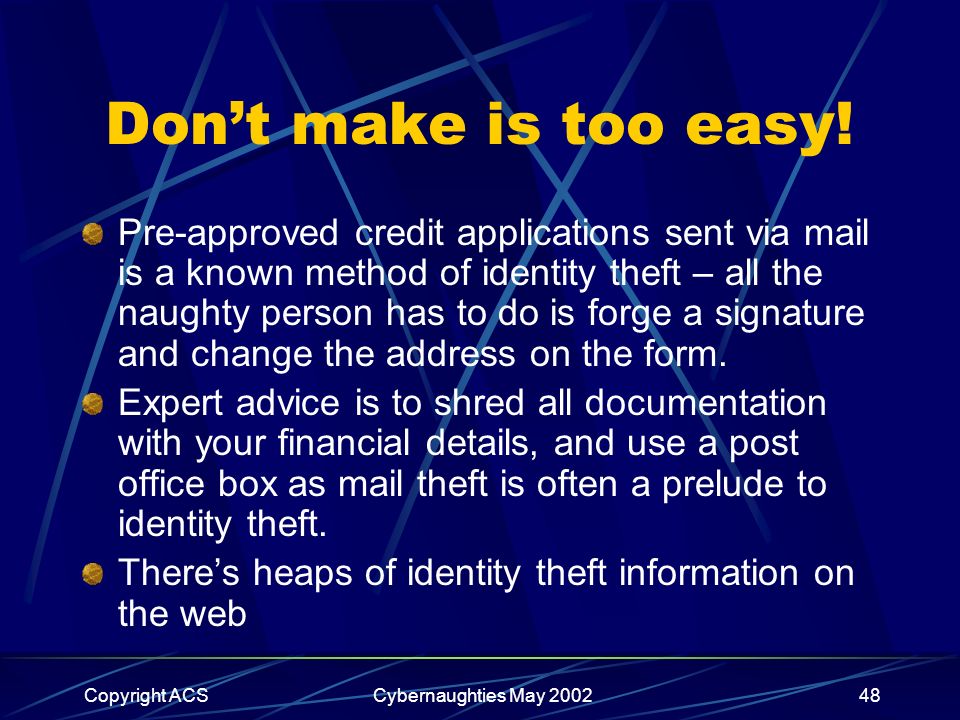 Don’t make is too easy!

Pre-approved credit applications sent via mail is a known method of identity theft – all the naughty person has to do is forge a signature and change the address on the form.

Expert advice is to shred all documentation with your financial details, and use a post office box as mail theft is often a prelude to identity theft.

There’s heaps of identity theft information on the web

Copyright ACS
Cybernaughties May 2002
48